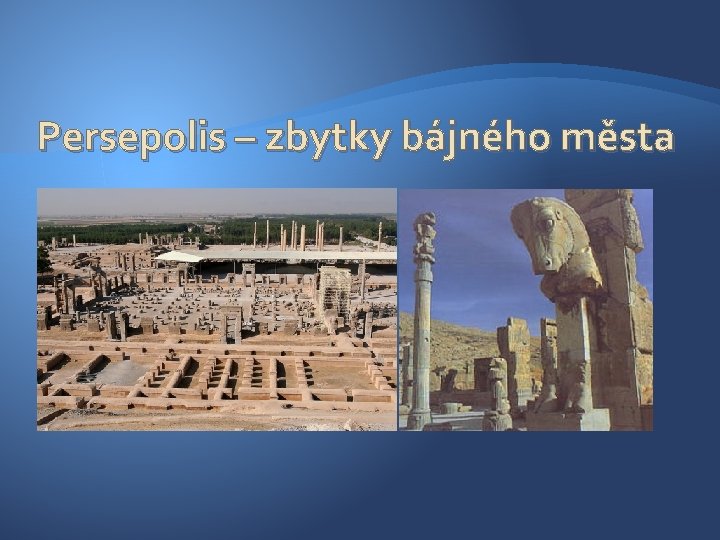 Persepolis – zbytky bájného města